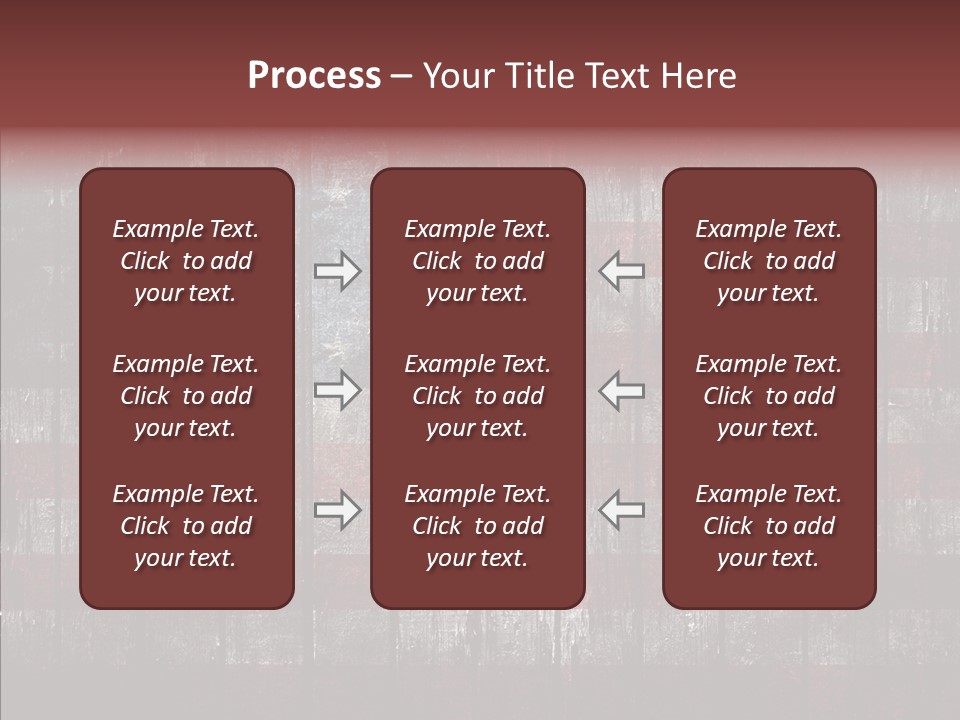 Process – Your Title Text Here

Example Text. Click to add your text.

Example Text. Click to add your text.

Example Text. Click to add your text.

Example Text. Click to add your text.

Example Text. Click to add your text.

Example Text. Click to add your text.

Example Text. Click to add your text.

Example Text. Click to add your text.

Example Text. Click to add your text.